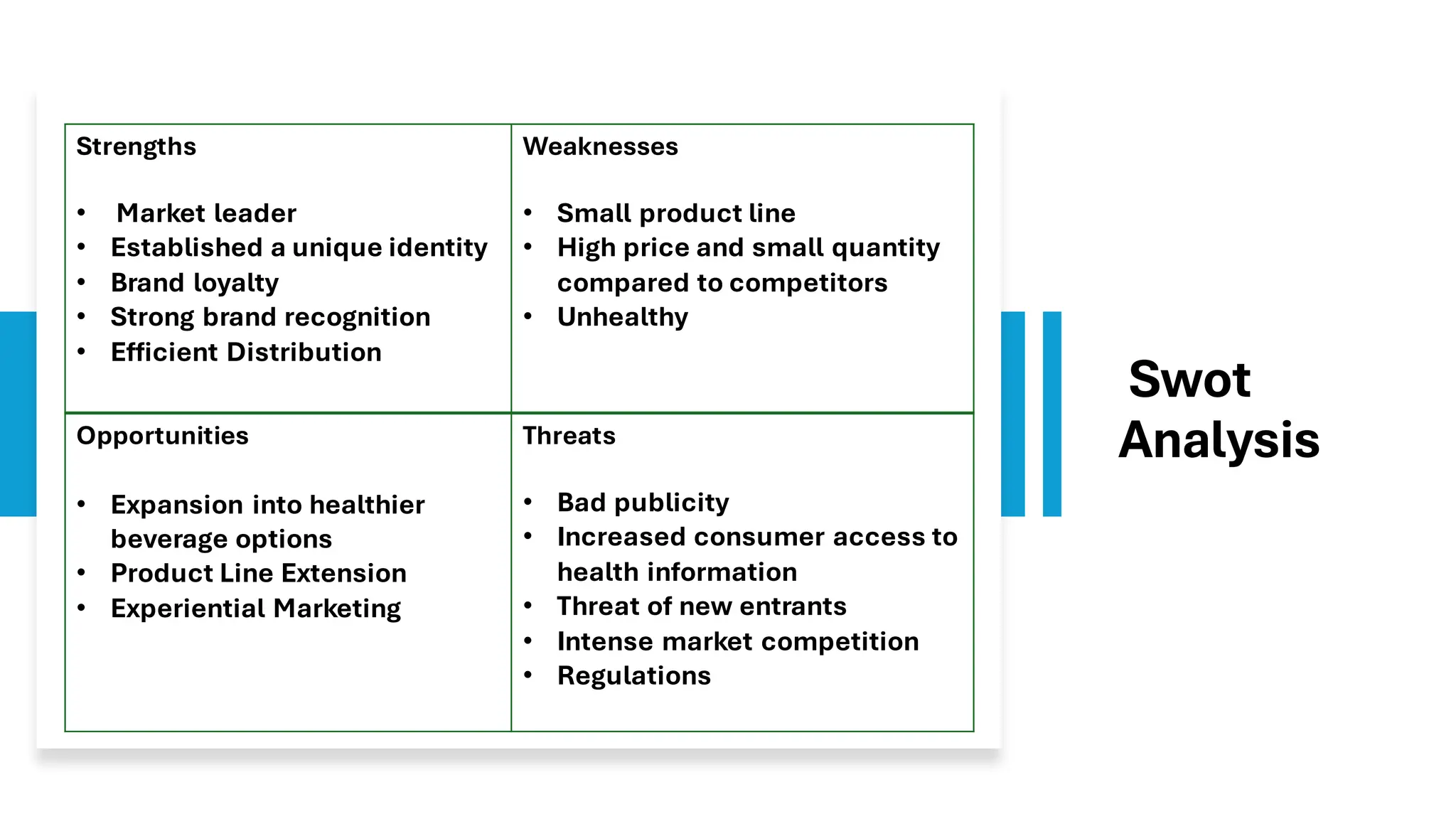 | Strengths<br><br>• Market leader<br>• Established a unique identity<br>• Brand loyalty<br>• Strong brand recognition<br>• Efficient Distribution | Weaknesses<br><br>• Small product line<br>• High price and small quantity compared to competitors<br>• Unhealthy |
|---|---|
| Opportunities<br><br>• Expansion into healthier beverage options<br>• Product Line Extension<br>• Experiential Marketing | Threats<br><br>• Bad publicity<br>• Increased consumer access to health information<br>• Threat of new entrants<br>• Intense market competition<br>• Regulations |

Swot Analysis